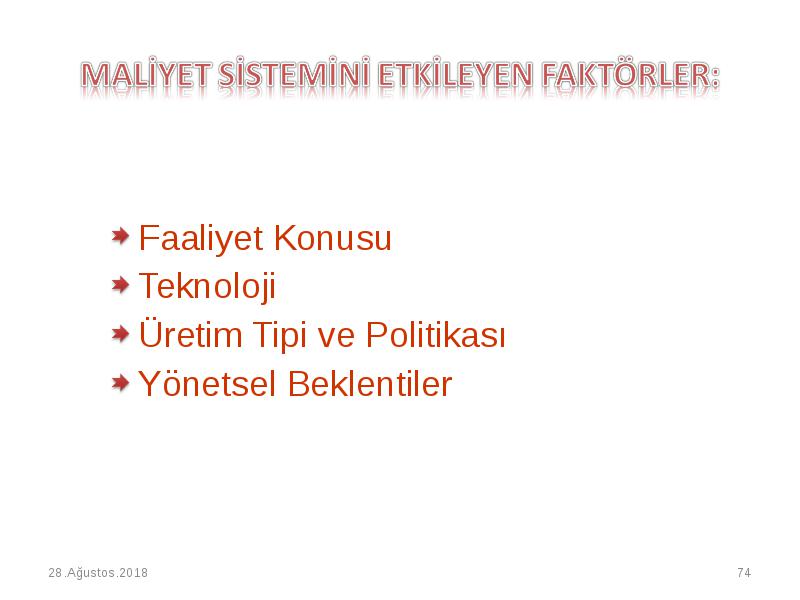 MALİYET SİSTEMİNİ ETKİLEYEN FAKTÖRLER:

Faaliyet Konusu
Teknoloji
Üretim Tipi ve Politikası
Yönetsel Beklentiler

28.Ağustos.2018

74